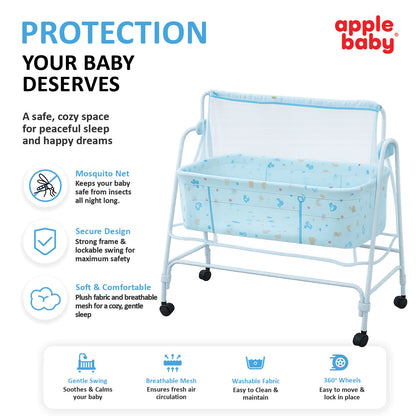 PROTECTION
YOUR BABY DESERVES

apple baby

A safe, cozy space for peaceful sleep and happy dreams

Mosquito Net
Keeps your baby safe from insects all night long.

Secure Design
Strong frame & lockable swing for maximum safety

Soft & Comfortable
Plush fabric and breathable mesh for a cozy, gentle sleep

Gentle Swing
Soothes & Calms your baby

Breathable Mesh
Ensures fresh air circulation

Washable Fabric
Easy to Clean & maintain

360° Wheels
Easy to move & lock in place